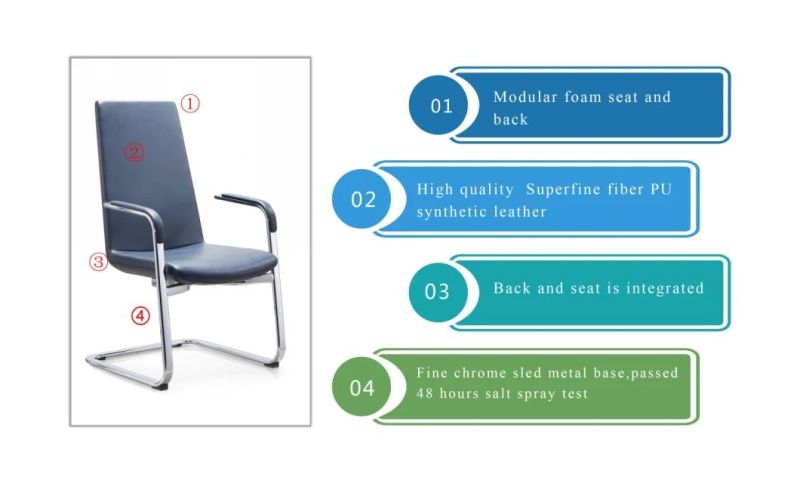 ①
②
③
④

01 Modular foam seat and back

02 High quality Superfine fiber PU synthetic leather

03 Back and seat is integrated

04 Fine chrome sled metal base,passed 48 hours salt spray test